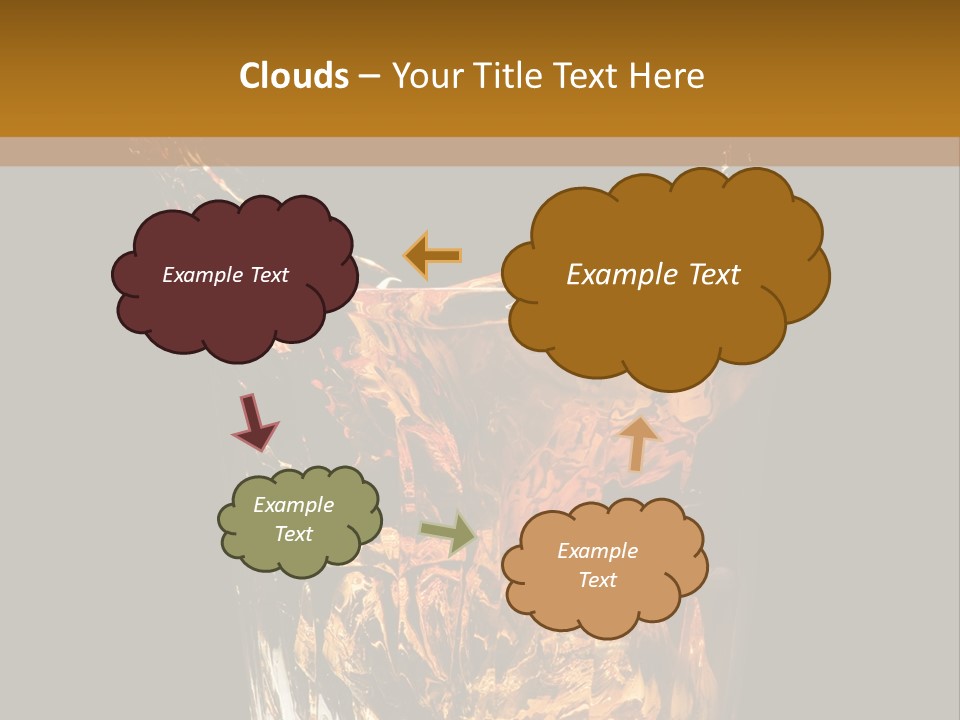 Clouds – Your Title Text Here

Example Text

Example Text

Example Text

Example Text